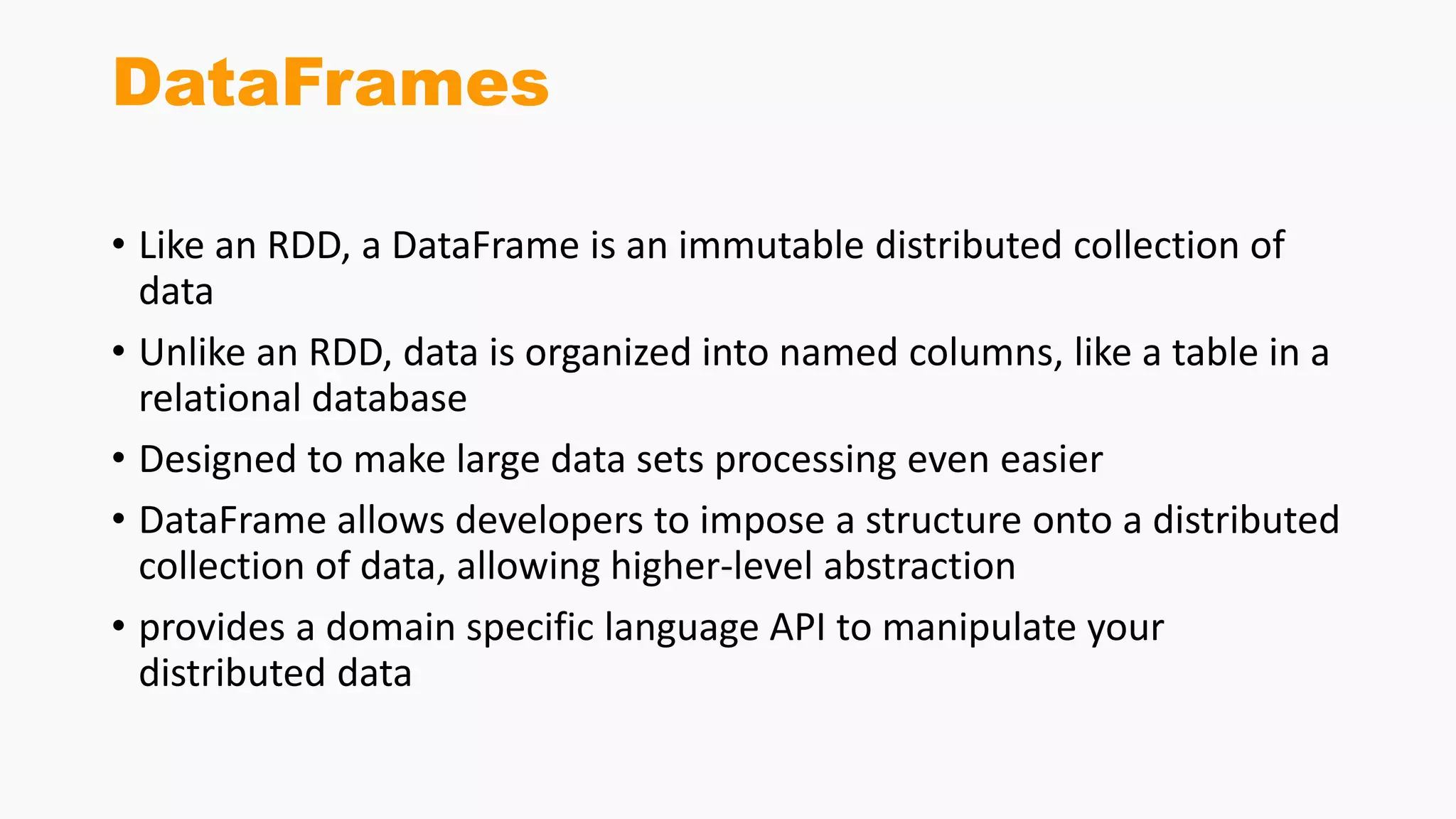 DataFrames

• Like an RDD, a DataFrame is an immutable distributed collection of data

• Unlike an RDD, data is organized into named columns, like a table in a relational database

• Designed to make large data sets processing even easier

• DataFrame allows developers to impose a structure onto a distributed collection of data, allowing higher-level abstraction

• provides a domain specific language API to manipulate your distributed data